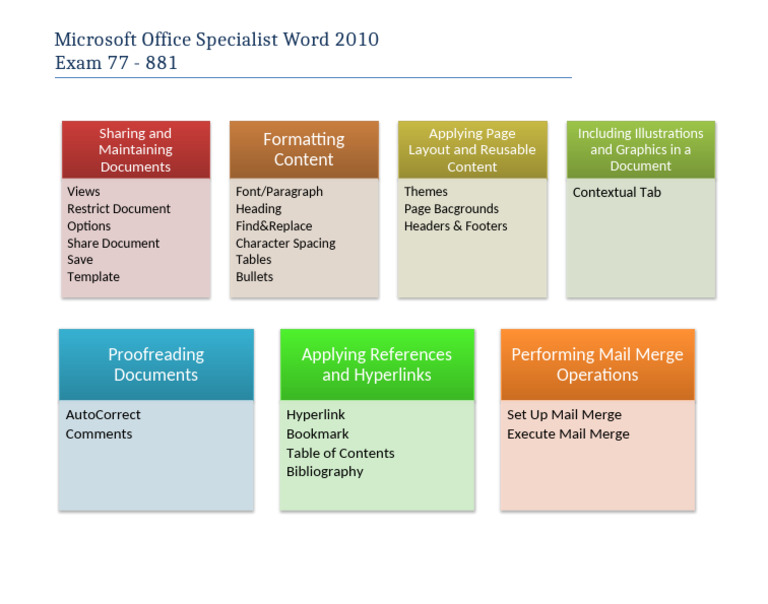 Microsoft Office Specialist Word 2010
Exam 77 - 881

Sharing and Maintaining Documents

Views
Restrict Document Options
Share Document
Save
Template

Formatting Content

Font/Paragraph
Heading
Find&Replace
Character Spacing
Tables
Bullets

Applying Page Layout and Reusable Content

Themes
Page Bacgrounds
Headers & Footers

Including Illustrations and Graphics in a Document

Contextual Tab

Proofreading Documents

AutoCorrect
Comments

Applying References and Hyperlinks

Hyperlink
Bookmark
Table of Contents
Bibliography

Performing Mail Merge Operations

Set Up Mail Merge
Execute Mail Merge